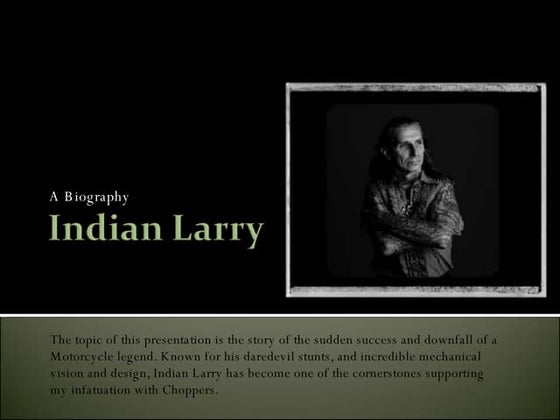 A Biography
Indian Larry

The topic of this presentation is the story of the sudden success and downfall of a Motorcycle legend. Known for his daredevil stunts, and incredible mechanical vision and design, Indian Larry has become one of the cornerstones supporting my infatuation with Choppers.